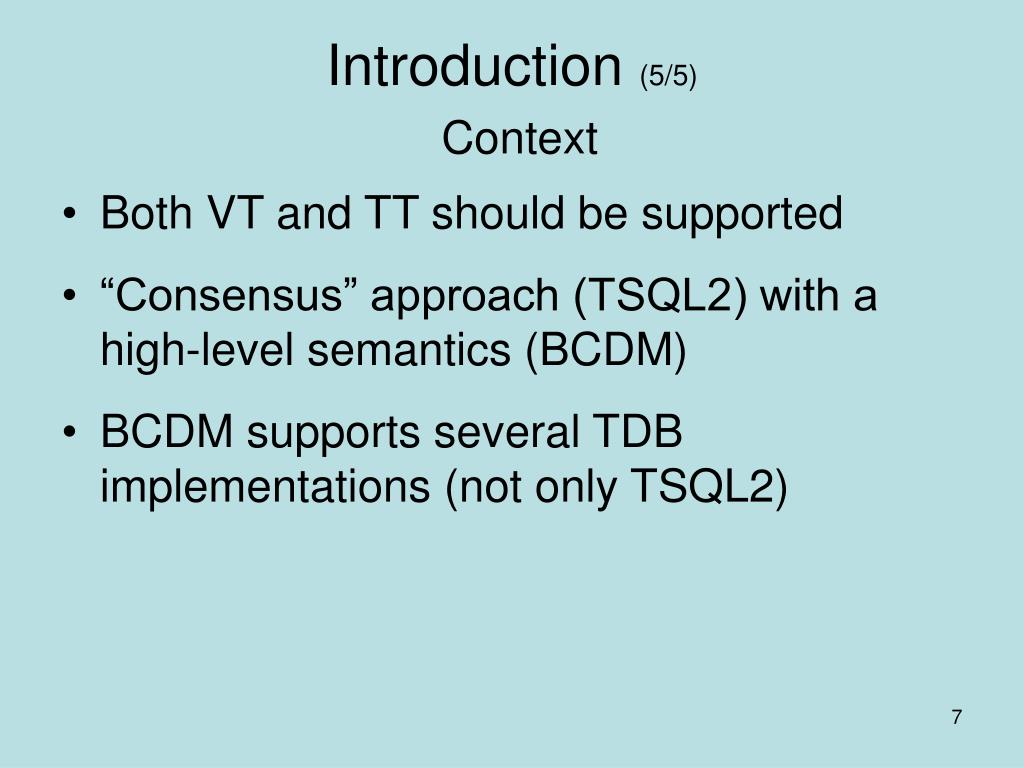 Introduction (5/5)
Context

• Both VT and TT should be supported
• “Consensus” approach (TSQL2) with a high-level semantics (BCDM)
• BCDM supports several TDB implementations (not only TSQL2)

7